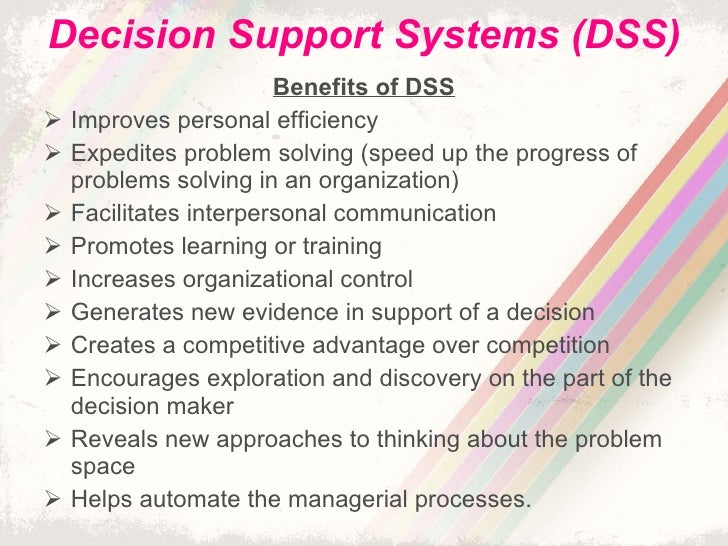 Decision Support Systems (DSS)

Benefits of DSS

➢ Improves personal efficiency
➢ Expedites problem solving (speed up the progress of problems solving in an organization)
➢ Facilitates interpersonal communication
➢ Promotes learning or training
➢ Increases organizational control
➢ Generates new evidence in support of a decision
➢ Creates a competitive advantage over competition
➢ Encourages exploration and discovery on the part of the decision maker
➢ Reveals new approaches to thinking about the problem space
➢ Helps automate the managerial processes.